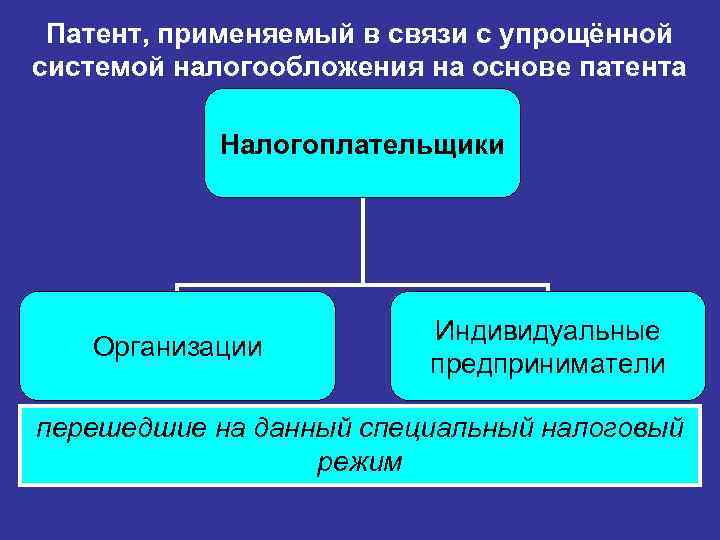 Патент, применяемый в связи с упрощённой системой налогообложения на основе патента

Налогоплательщики

Организации

Индивидуальные предприниматели

перешедшие на данный специальный налоговый режим